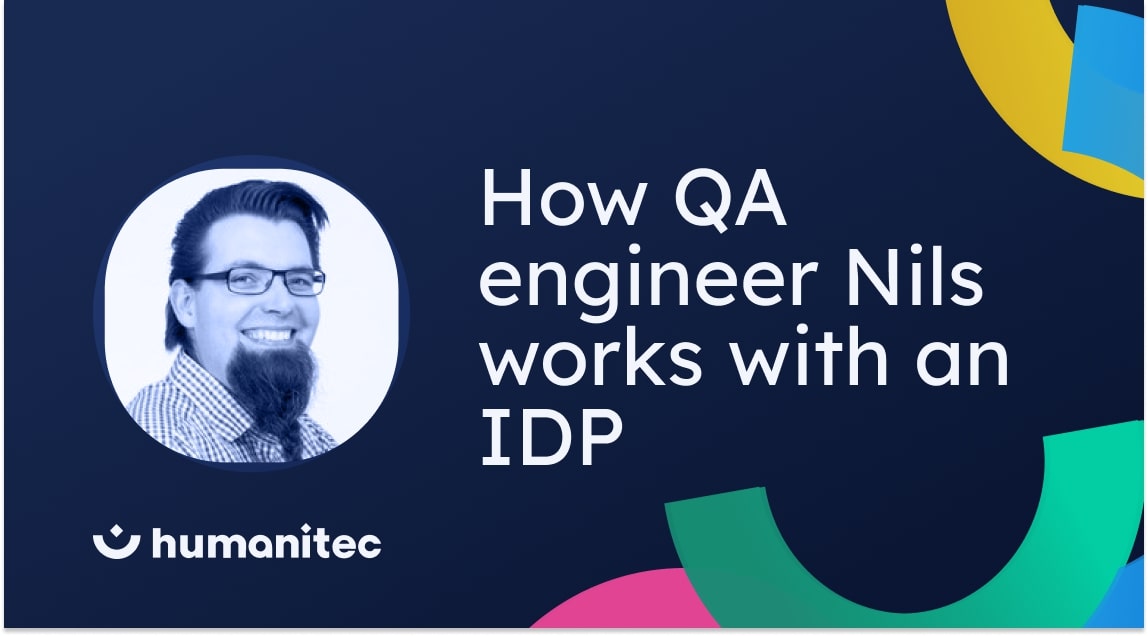 How QA engineer Nils works with an IDP

humanitec